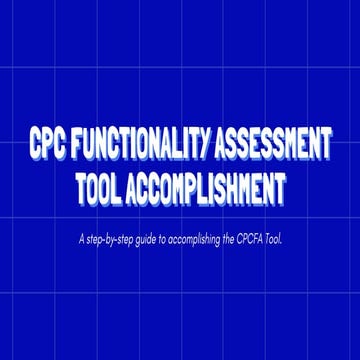 CPC FUNCTIONALITY ASSESSMENT TOOL ACCOMPLISHMENT

A step-by-step guide to accomplishing the CPCFA Tool.